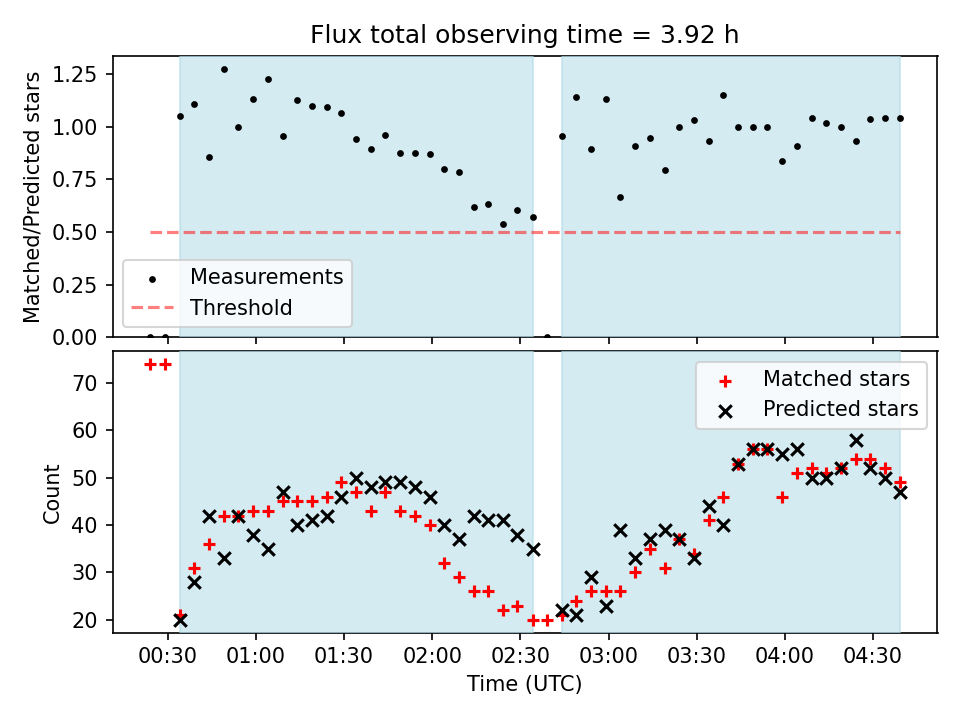 Flux total observing time = 3.92 h

Matched/Predicted stars

1.25
1.00
0.75
0.50
0.25
0.00

Measurements
Threshold

Count

70
60
50
40
30
20

Matched stars
Predicted stars

00:30 01:00 01:30 02:00 02:30 03:00 03:30 04:00 04:30

Time (UTC)